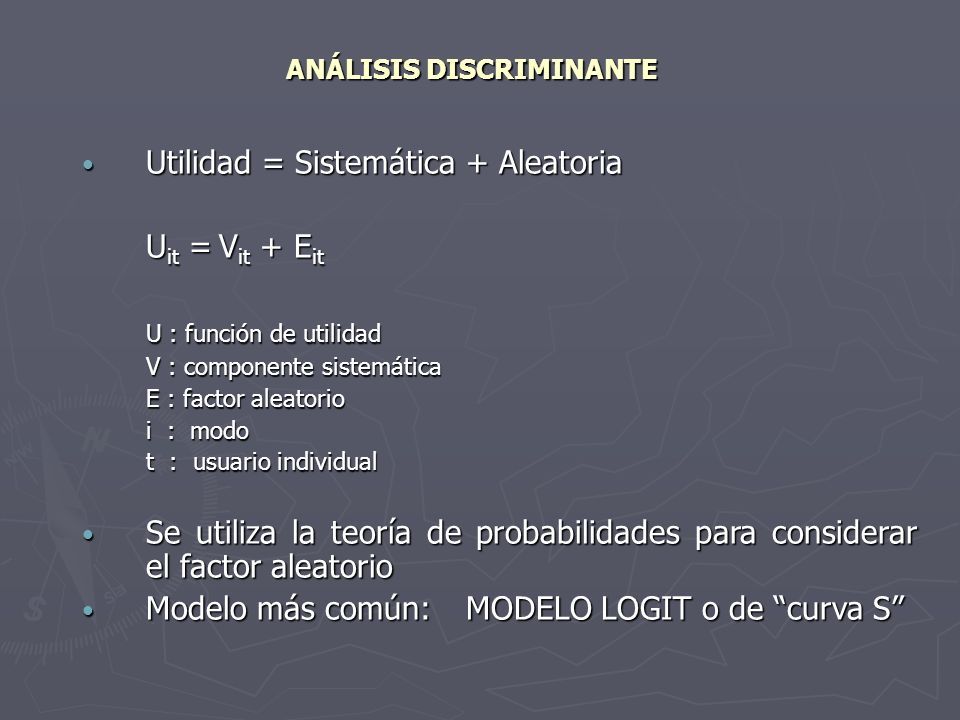 ANÁLISIS DISCRIMINANTE

• Utilidad = Sistemática + Aleatoria

$U_{it} = V_{it} + E_{it}$

U : función de utilidad
V : componente sistemática
E : factor aleatorio
i : modo
t : usuario individual

• Se utiliza la teoría de probabilidades para considerar el factor aleatorio
• Modelo más común: MODELO LOGIT o de “curva S”